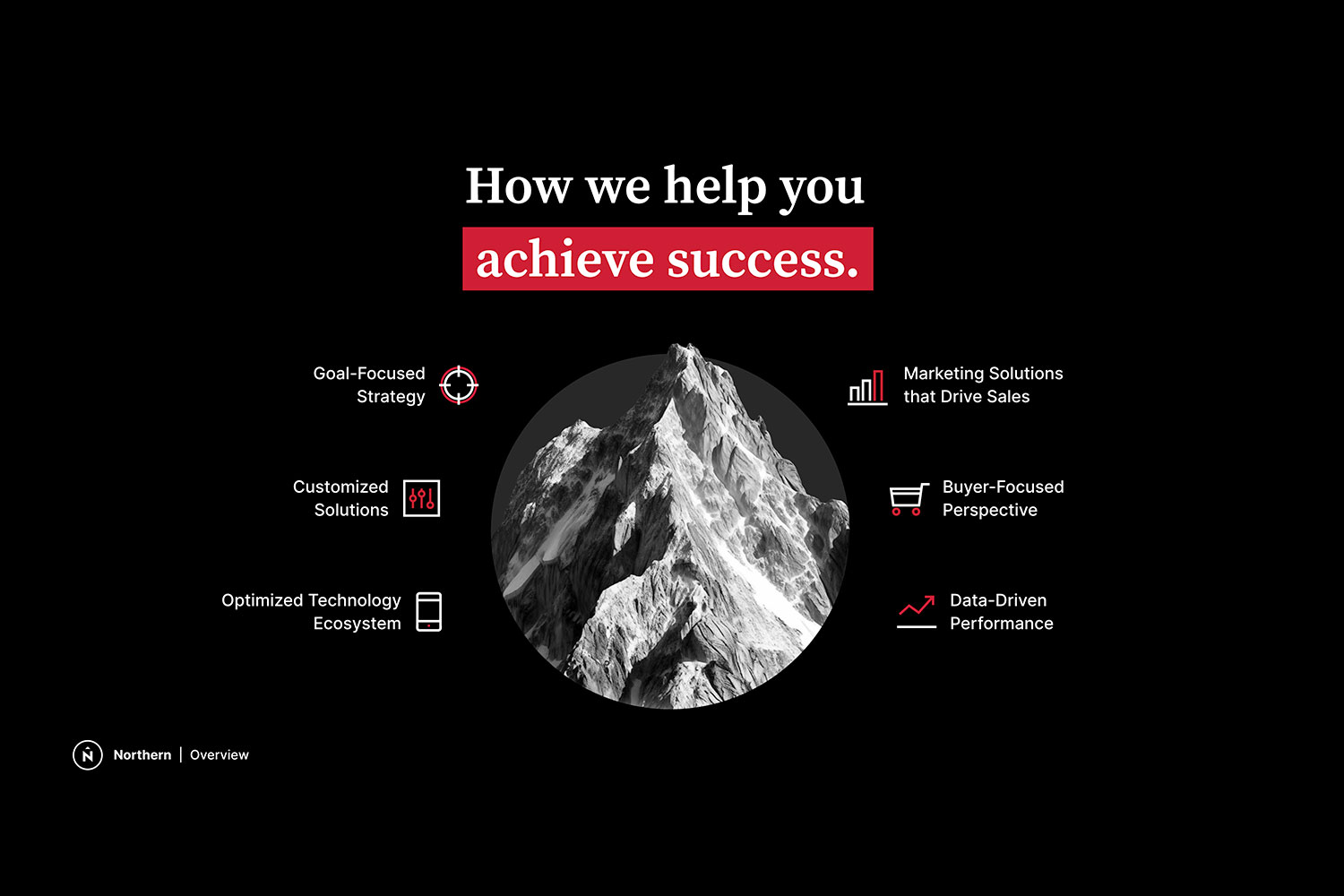 How we help you
achieve success.

Goal-Focused Strategy

Customized Solutions

Optimized Technology Ecosystem

Marketing Solutions that Drive Sales

Buyer-Focused Perspective

Data-Driven Performance

N

Northern | Overview